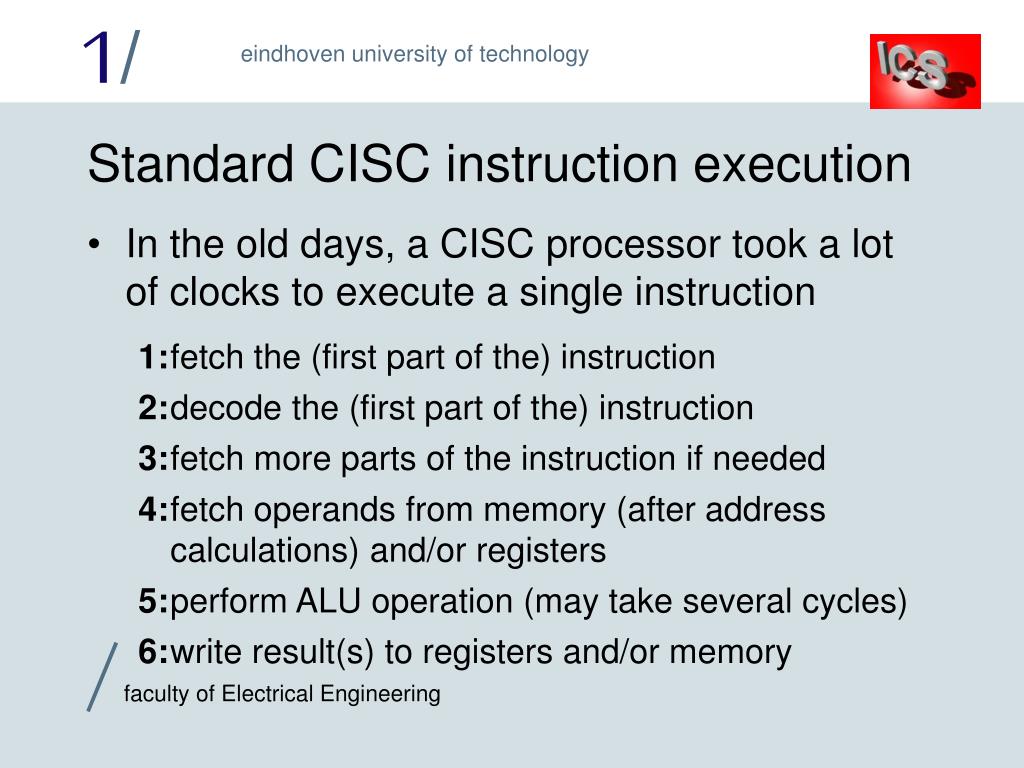 1/

eindhoven university of technology

ICS

Standard CISC instruction execution

• In the old days, a CISC processor took a lot of clocks to execute a single instruction

1:fetch the (first part of the) instruction

2:decode the (first part of the) instruction

3:fetch more parts of the instruction if needed

4:fetch operands from memory (after address calculations) and/or registers

5:perform ALU operation (may take several cycles)

6:write result(s) to registers and/or memory

/

faculty of Electrical Engineering